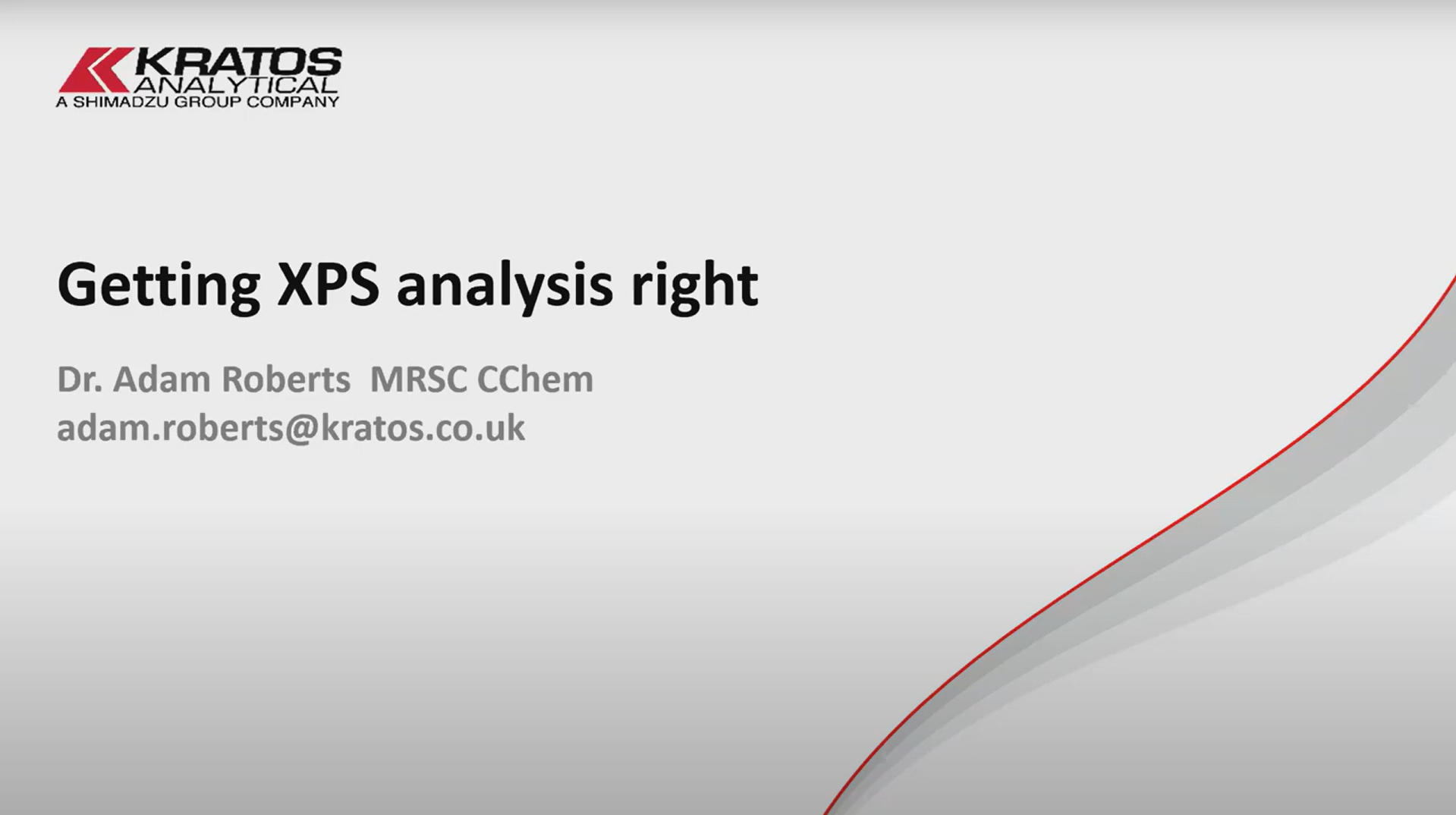 KRATOS ANALYTICAL
A SHIMADZU GROUP COMPANY

Getting XPS analysis right

Dr. Adam Roberts MRSC CChem
adam.roberts@kratos.co.uk